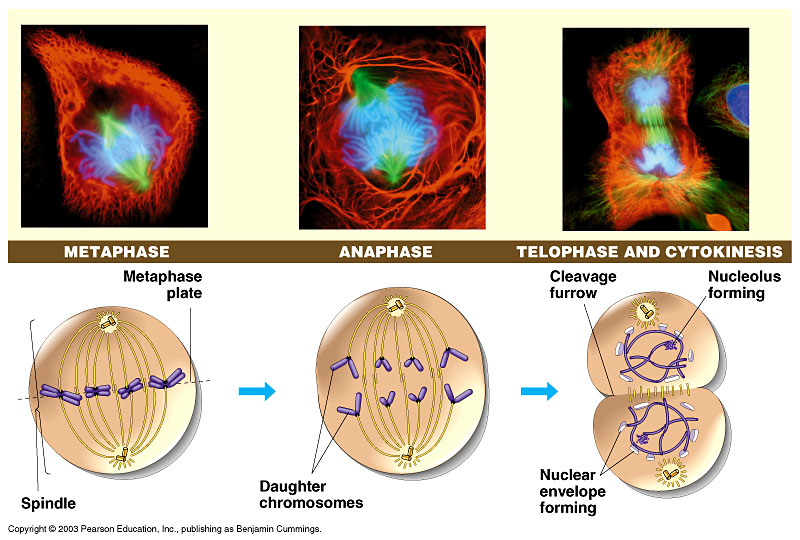 METAPHASE

ANAPHASE

TELOPHASE AND CYTOKINESIS

Metaphase plate

Spindle

Daughter chromosomes

Cleavage furrow

Nucleolus forming

Nuclear envelope forming

Copyright © 2003 Pearson Education, Inc., publishing as Benjamin Cummings.